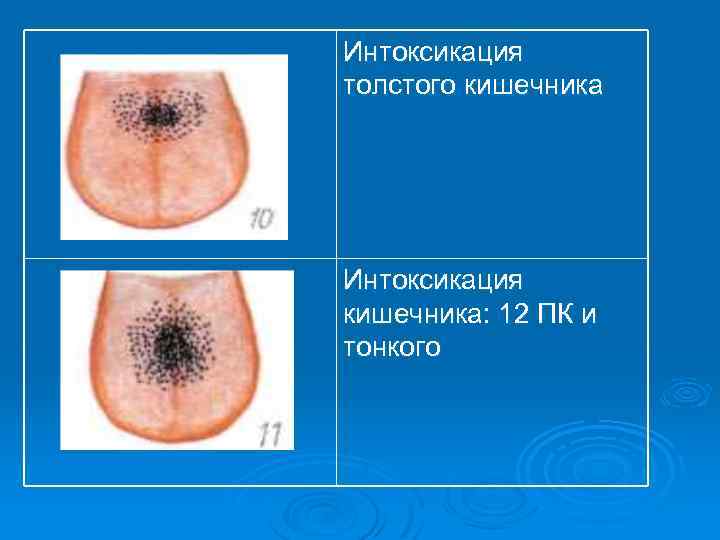 | 10 | Интоксикация толстого кишечника |
|---|---|
| 11 | Интоксикация кишечника: 12 ПК и тонкого |